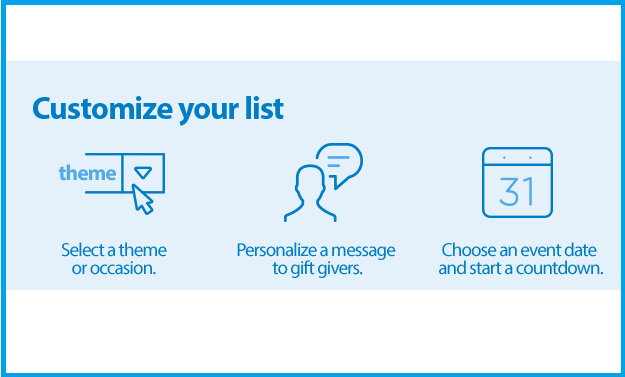 Customize your list

theme

Select a theme or occasion.

Personalize a message to gift givers.

31

Choose an event date and start a countdown.